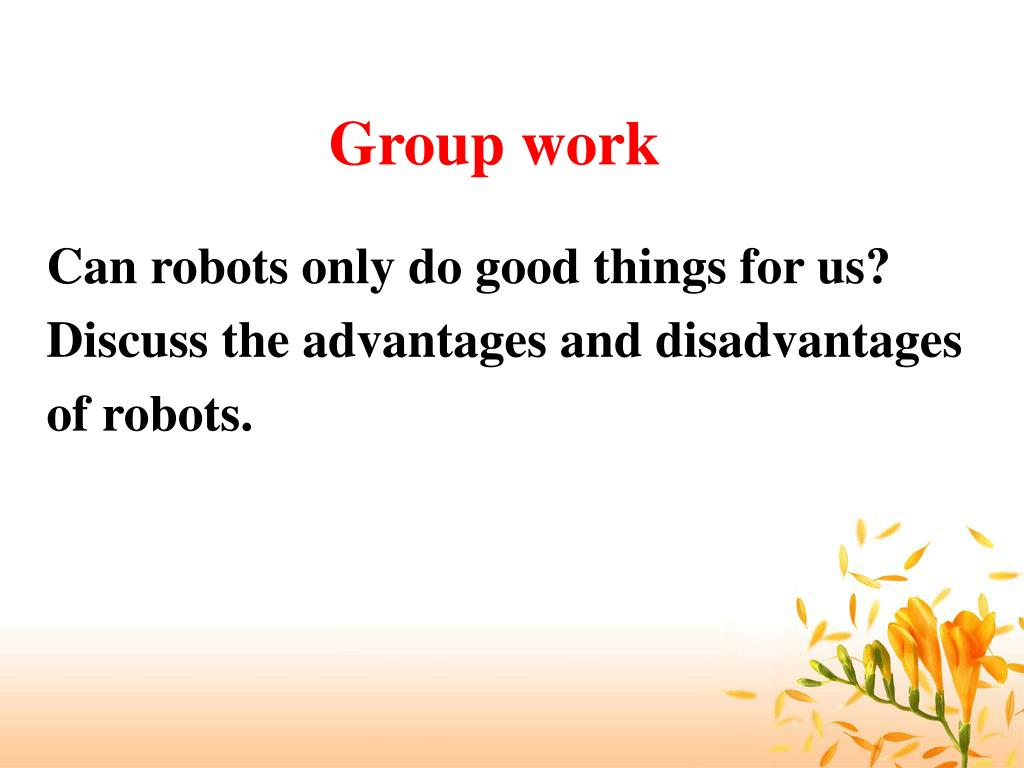 Group work

Can robots only do good things for us? Discuss the advantages and disadvantages of robots.